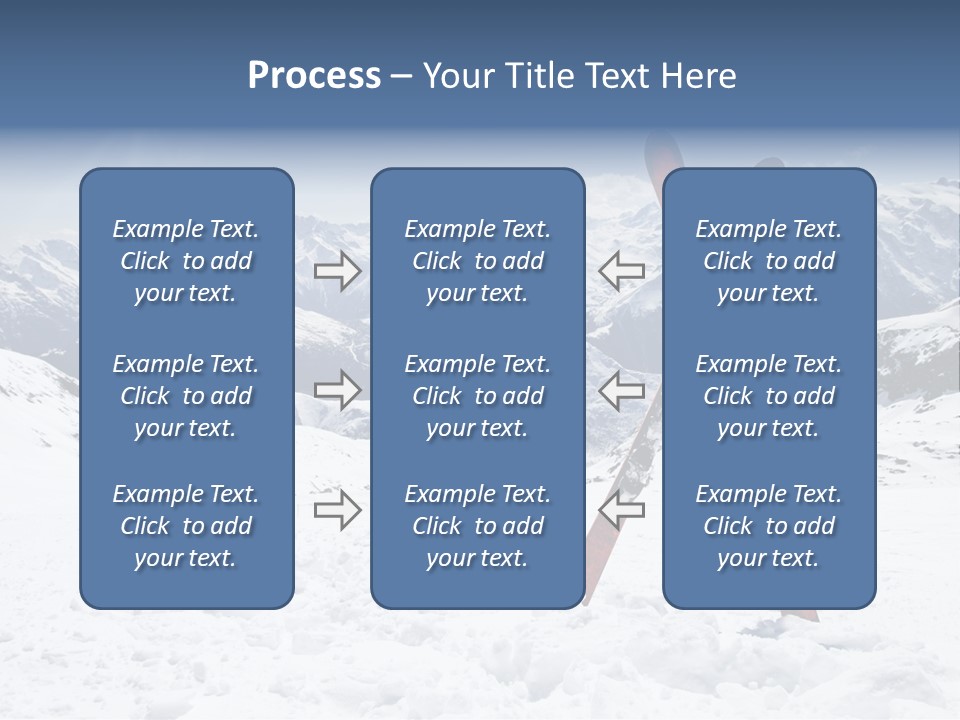 Process – Your Title Text Here

Example Text. Click to add your text.

Example Text. Click to add your text.

Example Text. Click to add your text.

Example Text. Click to add your text.

Example Text. Click to add your text.

Example Text. Click to add your text.

Example Text. Click to add your text.

Example Text. Click to add your text.

Example Text. Click to add your text.